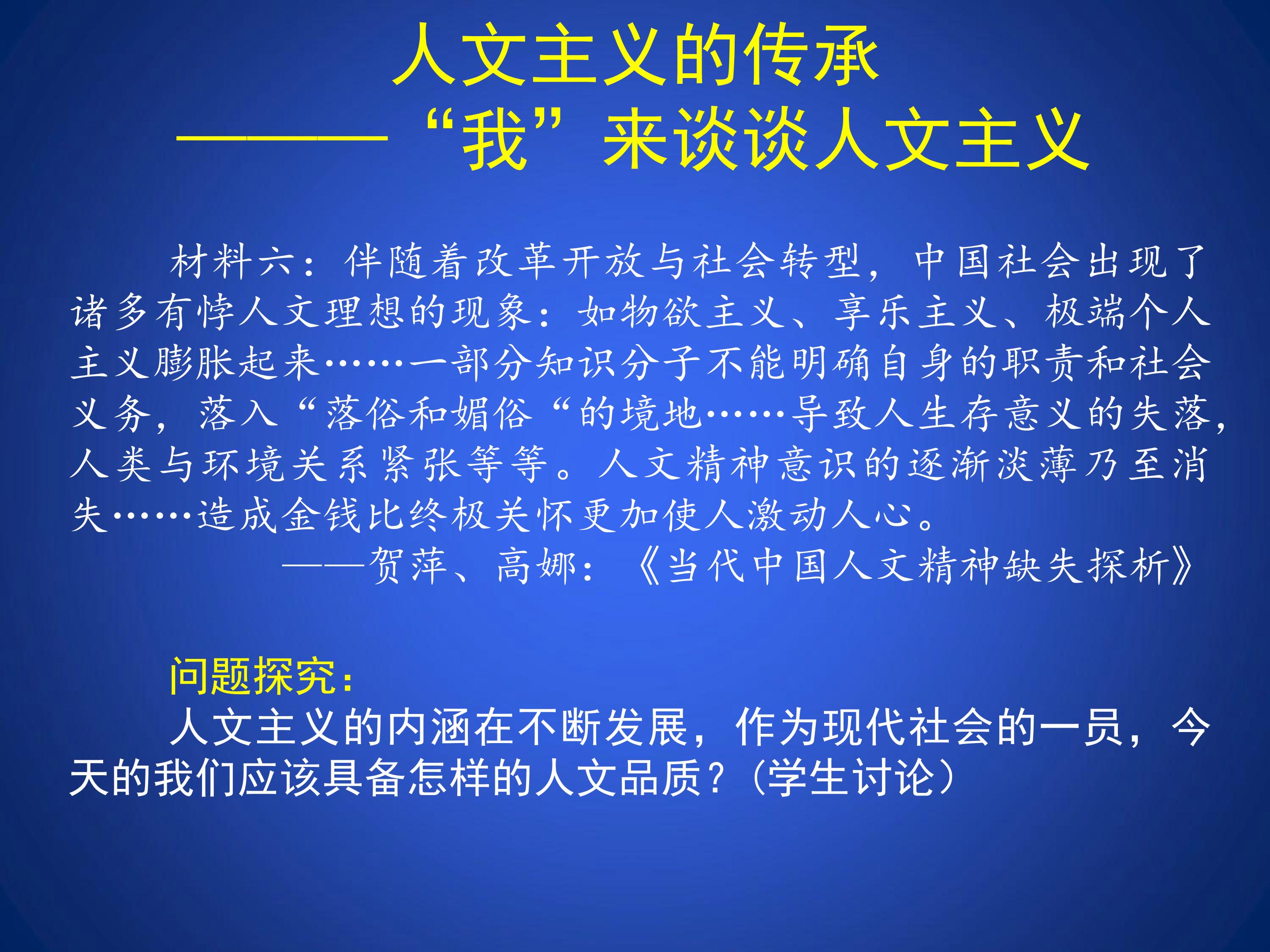 人文主义的传承
———“我”来谈谈人文主义

材料六：伴随着改革开放与社会转型，中国社会出现了诸多有悖人文理想的现象：如物欲主义、享乐主义、极端个人主义膨胀起来……一部分知识分子不能明确自身的职责和社会义务，落入“落俗和媚俗“的境地……导致人生存意义的失落，人类与环境关系紧张等等。人文精神意识的逐渐淡薄乃至消失……造成金钱比终极关怀更加使人激动人心。
——贺萍、高娜：《当代中国人文精神缺失探析》

问题探究：
人文主义的内涵在不断发展，作为现代社会的一员，今天的我们应该具备怎样的人文品质？（学生讨论）